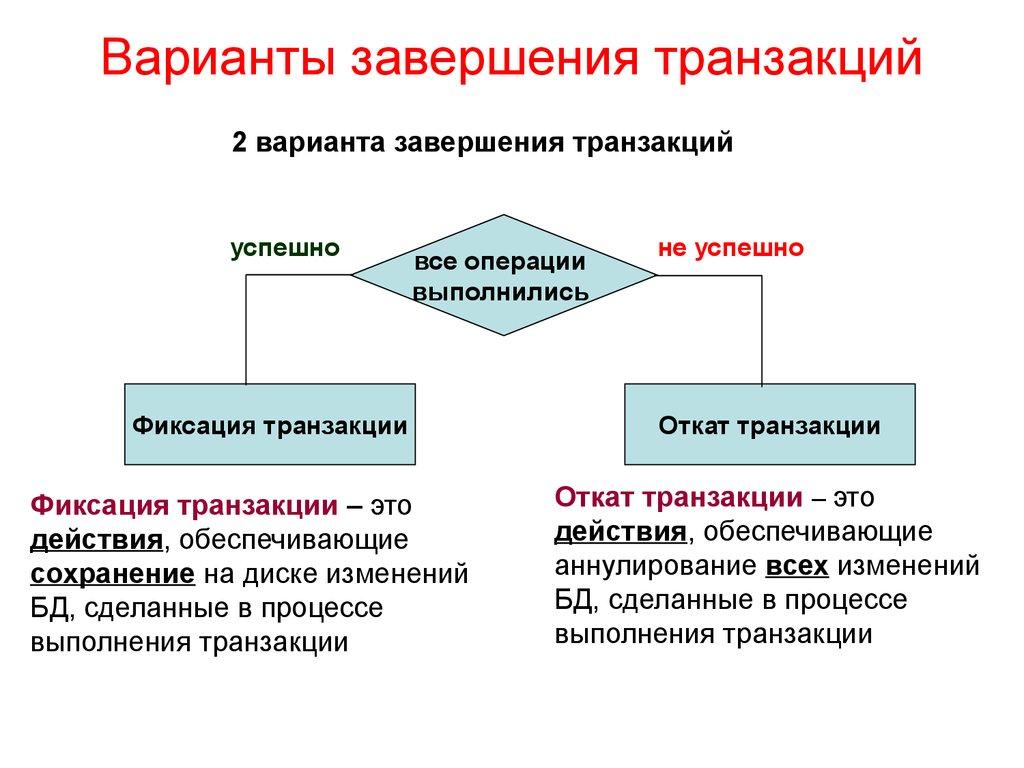 Варианты завершения транзакций

2 варианта завершения транзакций

успешно

все операции выполнились

не успешно

Фиксация транзакции

Откат транзакции

Фиксация транзакции – это действия, обеспечивающие сохранение на диске изменений БД, сделанные в процессе выполнения транзакции

Откат транзакции – это действия, обеспечивающие аннулирование всех изменений БД, сделанные в процессе выполнения транзакции